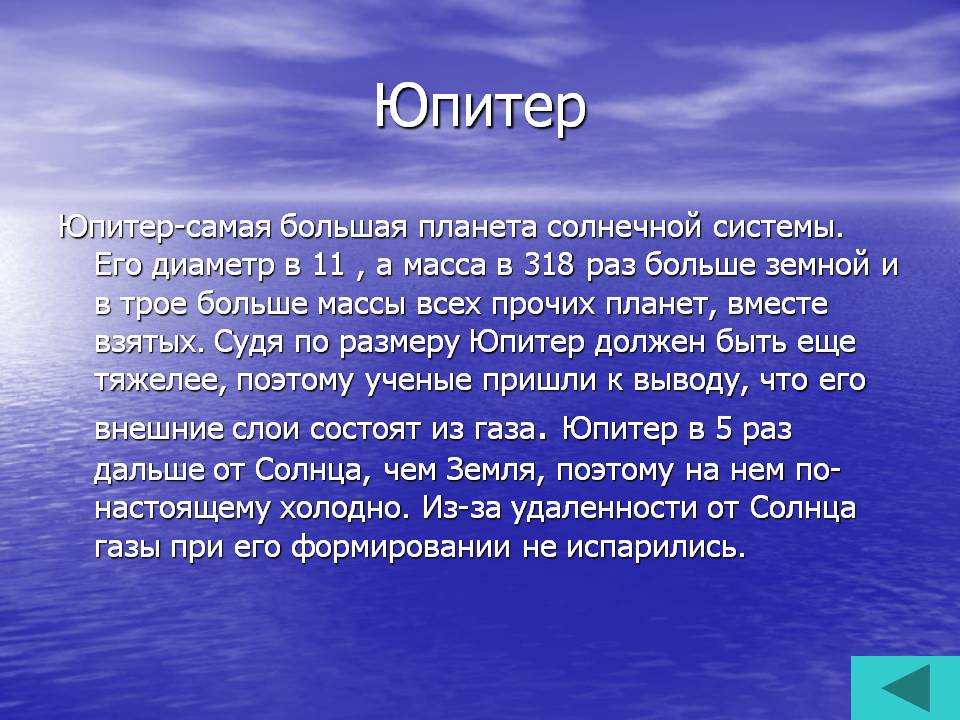 Юпитер

Юпитер-самая большая планета солнечной системы. Его диаметр в 11 , а масса в 318 раз больше земной и в трое больше массы всех прочих планет, вместе взятых. Судя по размеру Юпитер должен быть еще тяжелее, поэтому ученые пришли к выводу, что его внешние слои состоят из газа. Юпитер в 5 раз дальше от Солнца, чем Земля, поэтому на нем по-настоящему холодно. Из-за удаленности от Солнца газы при его формировании не испарились.